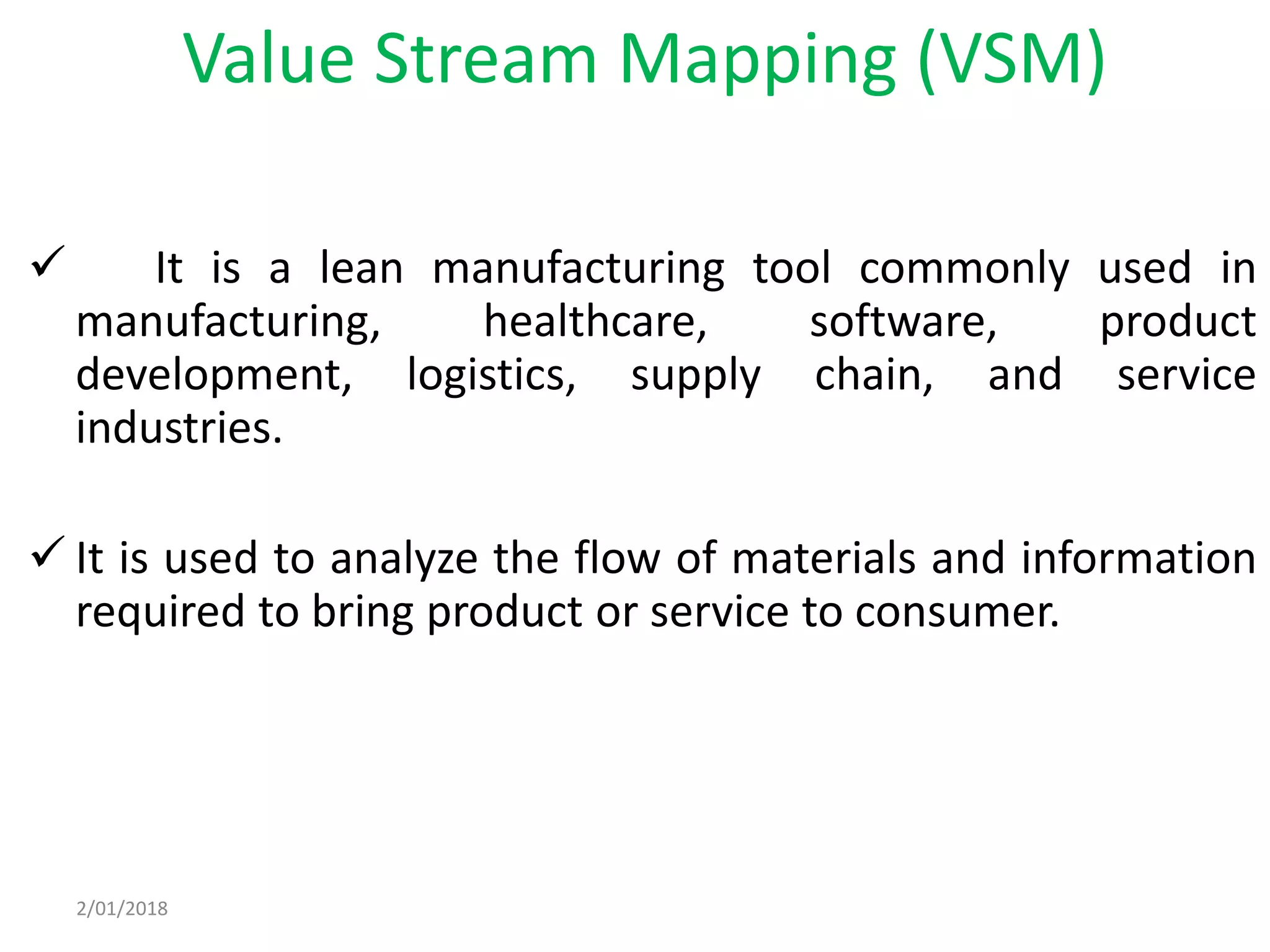 Value Stream Mapping (VSM)

✓ It is a lean manufacturing tool commonly used in manufacturing, healthcare, software, product development, logistics, supply chain, and service industries.

✓ It is used to analyze the flow of materials and information required to bring product or service to consumer.

2/01/2018